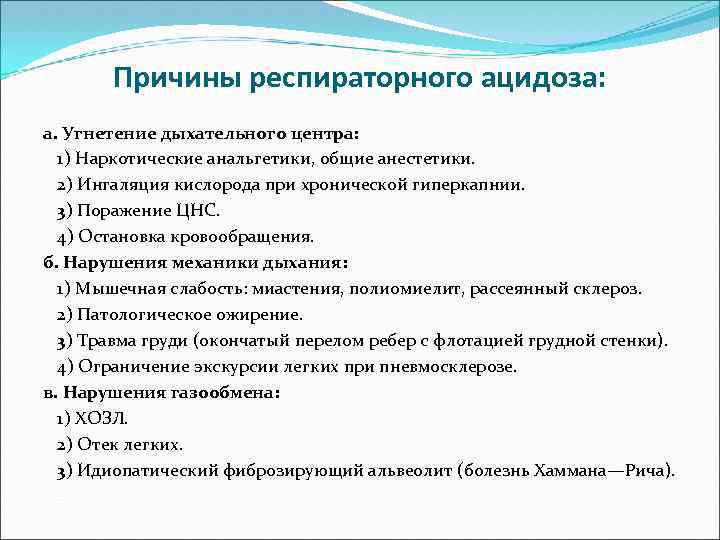 Причины респираторного ацидоза:

а. Угнетение дыхательного центра:
1) Наркотические анальгетики, общие анестетики.
2) Ингаляция кислорода при хронической гиперкапнии.
3) Поражение ЦНС.
4) Остановка кровообращения.
б. Нарушения механики дыхания:
1) Мышечная слабость: миастения, полиомиелит, рассеянный склероз.
2) Патологическое ожирение.
3) Травма груди (окончатый перелом ребер с флотацией грудной стенки).
4) Ограничение экскурсии легких при пневмосклерозе.
в. Нарушения газообмена:
1) ХОЗЛ.
2) Отек легких.
3) Идиопатический фиброзирующий альвеолит (болезнь Хаммана—Рича).